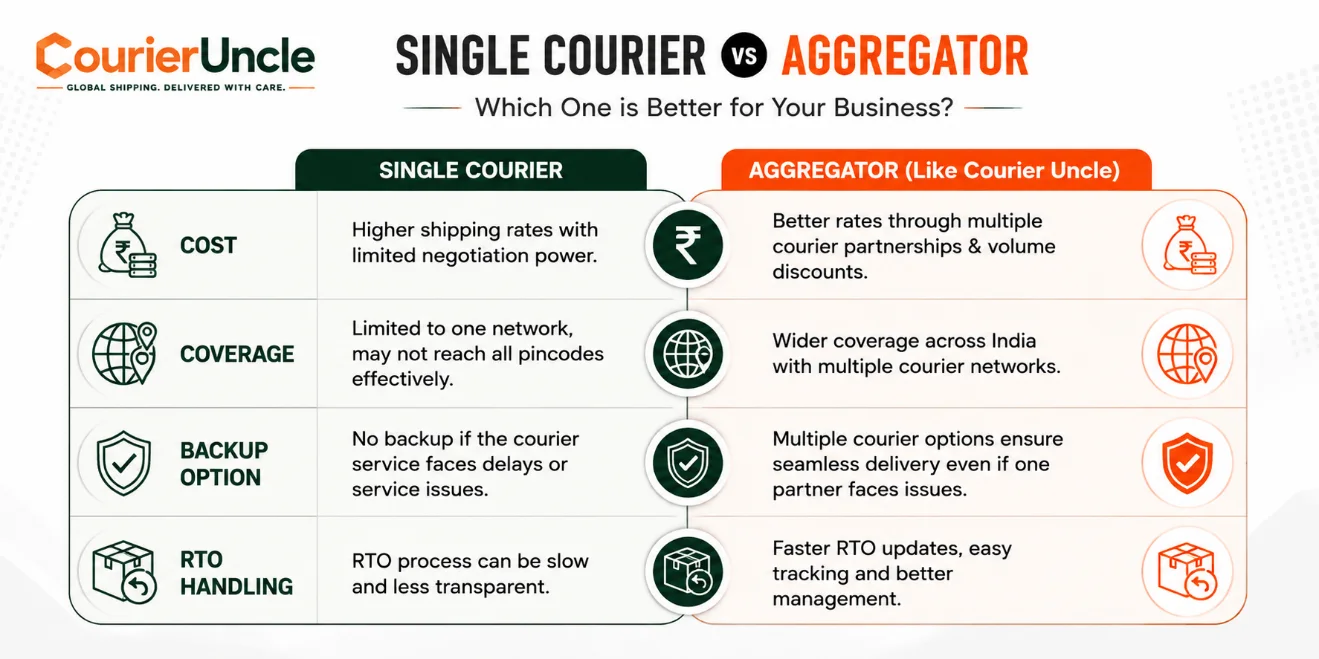 CourierUncle
GLOBAL SHIPPING. DELIVERED WITH CARE.

SINGLE COURIER VS AGGREGATOR
Which One is Better for Your Business?

| | SINGLE COURIER | AGGREGATOR (Like Courier Uncle) |
|---|---|---|
| COST | Higher shipping rates with limited negotiation power. | Better rates through multiple courier partnerships & volume discounts. |
| COVERAGE | Limited to one network, may not reach all pincodes effectively. | Wider coverage across India with multiple courier networks. |
| BACKUP OPTION | No backup if the courier service faces delays or service issues. | Multiple courier options ensure seamless delivery even if one partner faces issues. |
| RTO HANDLING | RTO process can be slow and less transparent. | Faster RTO updates, easy tracking and better management. |